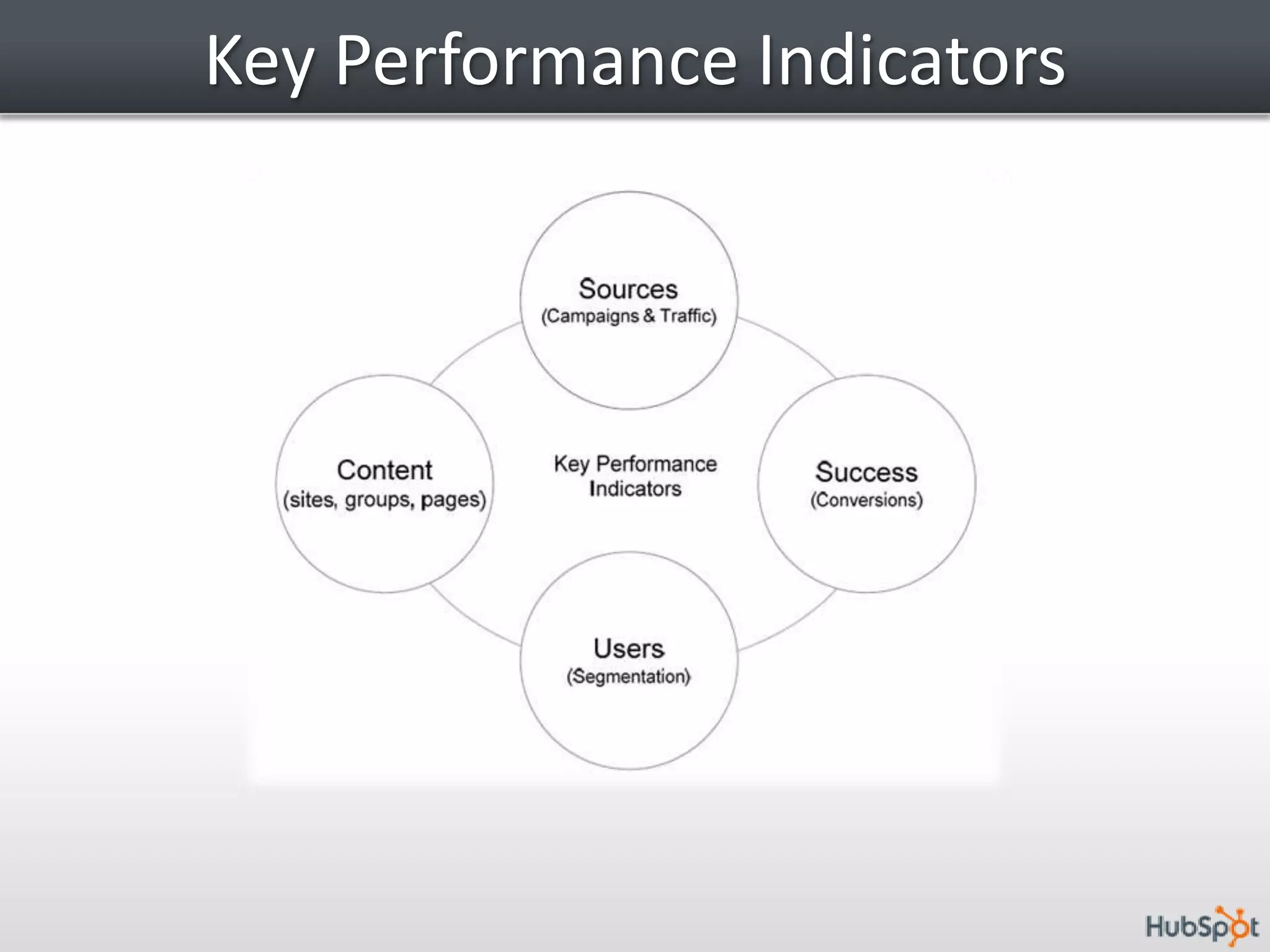 Key Performance Indicators

Sources
(Campaigns & Traffic)

Content
(sites, groups, pages)

Key Performance Indicators

Success
(Conversions)

Users
(Segmentation)

HubSpot